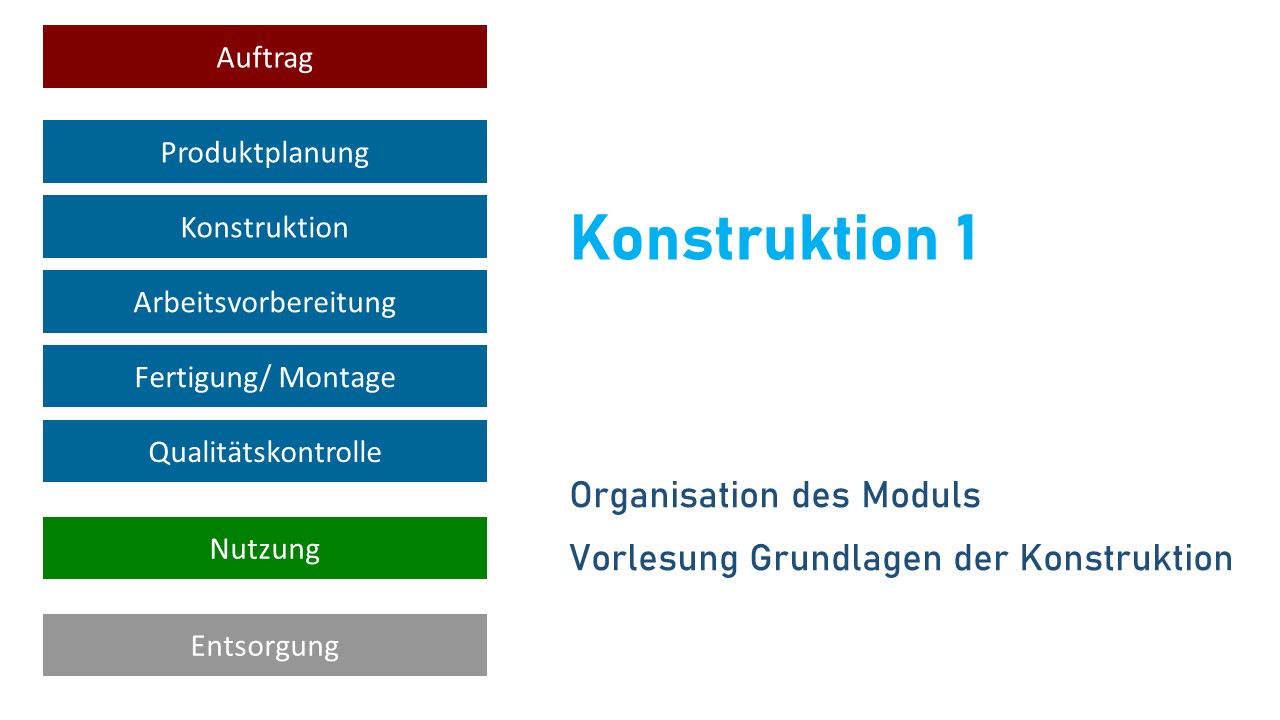 Auftrag

Produktplanung

Konstruktion

Arbeitsvorbereitung

Fertigung/ Montage

Qualitätskontrolle

Nutzung

Entsorgung

Konstruktion 1

Organisation des Moduls

Vorlesung Grundlagen der Konstruktion